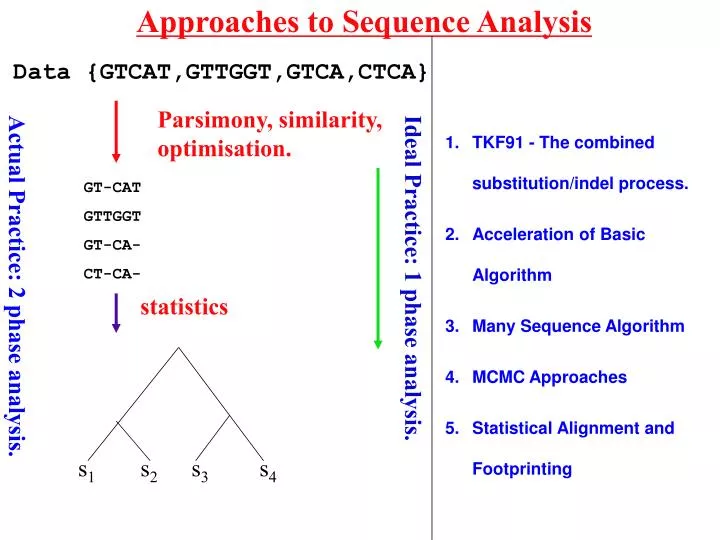 Approaches to Sequence Analysis

Data {GTCAT,GTTGGT,GTCA,CTCA}

Actual Practice: 2 phase analysis.

Parsimony, similarity, optimisation.

GT-CAT
GTTGGT
GT-CA-
CT-CA-

statistics

$s_1$ $s_2$ $s_3$ $s_4$

Ideal Practice: 1 phase analysis.

1. TKF91 - The combined substitution/indel process.
2. Acceleration of Basic Algorithm
3. Many Sequence Algorithm
4. MCMC Approaches
5. Statistical Alignment and Footprinting